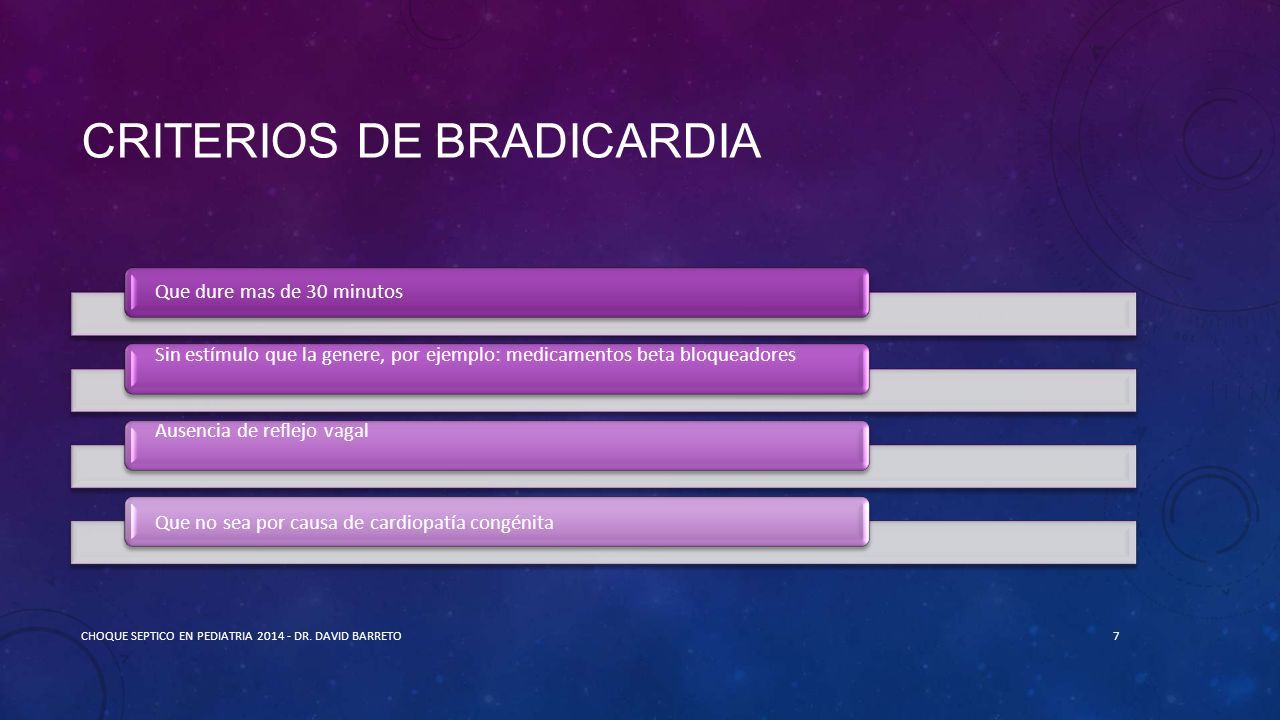 CRITERIOS DE BRADICARDIA

Que dure mas de 30 minutos

Sin estímulo que la genere, por ejemplo: medicamentos beta bloqueadores

Ausencia de reflejo vagal

Que no sea por causa de cardiopatía congénita

CHOQUE SEPTICO EN PEDIATRIA 2014 - DR. DAVID BARRETO

7